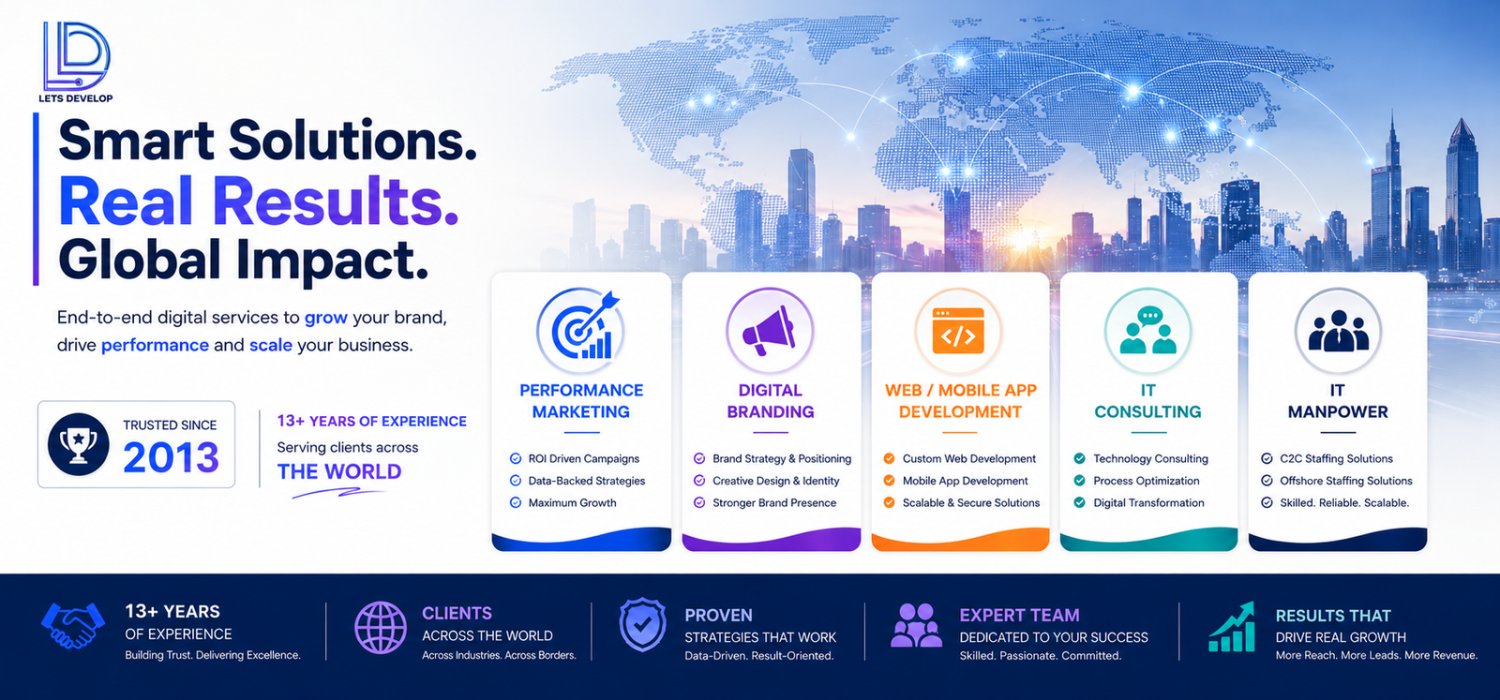 LETS DEVELOP

Smart Solutions.
Real Results.
Global Impact.

End-to-end digital services to grow your brand, drive performance and scale your business.

TRUSTED SINCE
2013

13+ YEARS OF EXPERIENCE
Serving clients across
THE WORLD

PERFORMANCE MARKETING
ROI Driven Campaigns
Data-Backed Strategies
Maximum Growth

DIGITAL BRANDING
Brand Strategy & Positioning
Creative Design & Identity
Stronger Brand Presence

WEB / MOBILE APP DEVELOPMENT
Custom Web Development
Mobile App Development
Scalable & Secure Solutions

IT CONSULTING
Technology Consulting
Process Optimization
Digital Transformation

IT MANPOWER
C2C Staffing Solutions
Offshore Staffing Solutions
Skilled. Reliable. Scalable.

13+ YEARS
OF EXPERIENCE
Building Trust. Delivering Excellence.

CLIENTS
ACROSS THE WORLD
Across Industries. Across Borders.

PROVEN
STRATEGIES THAT WORK
Data-Driven. Result-Oriented.

EXPERT TEAM
DEDICATED TO YOUR SUCCESS
Skilled. Passionate. Committed.

RESULTS THAT
DRIVE REAL GROWTH
More Reach. More Leads. More Revenue.